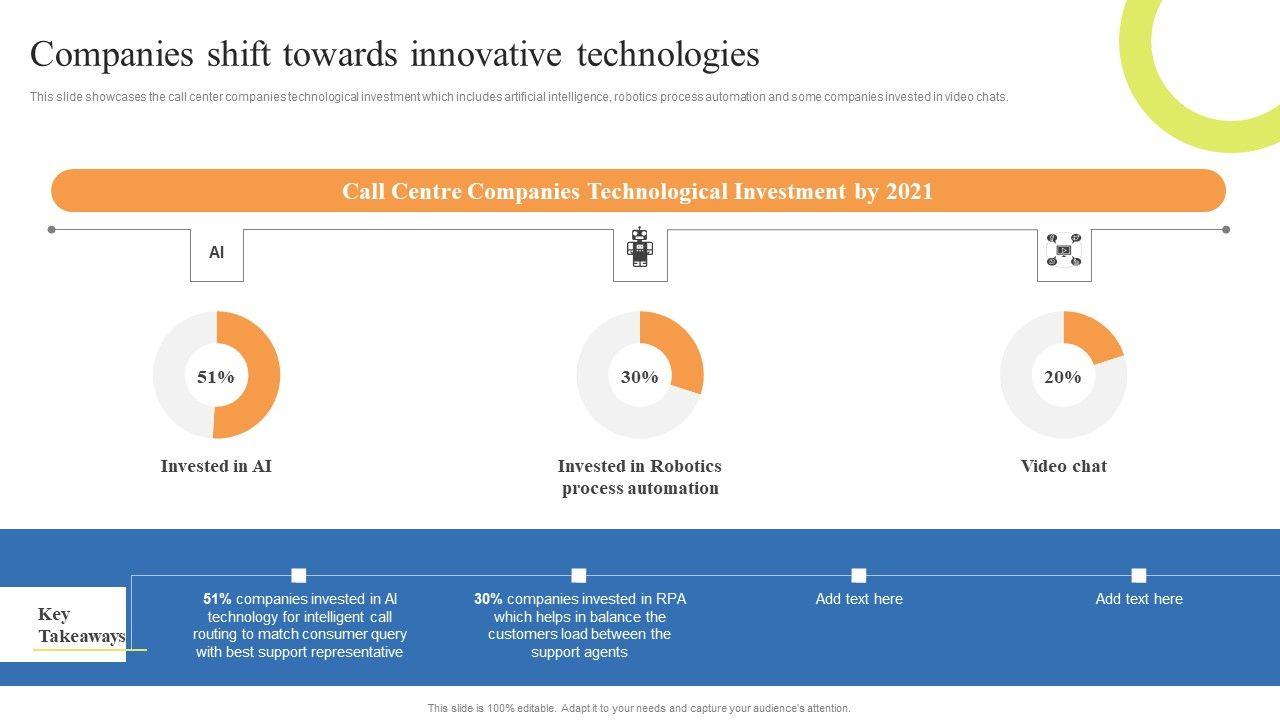 Companies shift towards innovative technologies

This slide showcases the call center companies technological investment which includes artificial intelligence, robotics process automation and some companies invested in video chats.

Call Centre Companies Technological Investment by 2021

AI

51%

Invested in AI

30%

Invested in Robotics process automation

20%

Video chat

Key Takeaways

51% companies invested in AI technology for intelligent call routing to match consumer query with best support representative

30% companies invested in RPA which helps in balance the customers load between the support agents

Add text here

Add text here

This slide is 100% editable. Adapt it to your needs and capture your audience's attention.